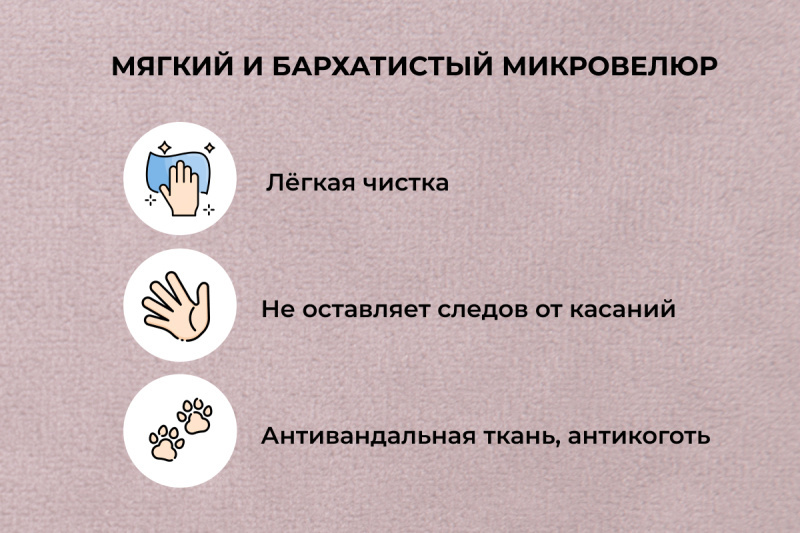 МЯГКИЙ И БАРХАТИСТЫЙ МИКРОВЕЛЮР

Лёгкая чистка

Не оставляет следов от касаний

Антивандальная ткань, антикоготь